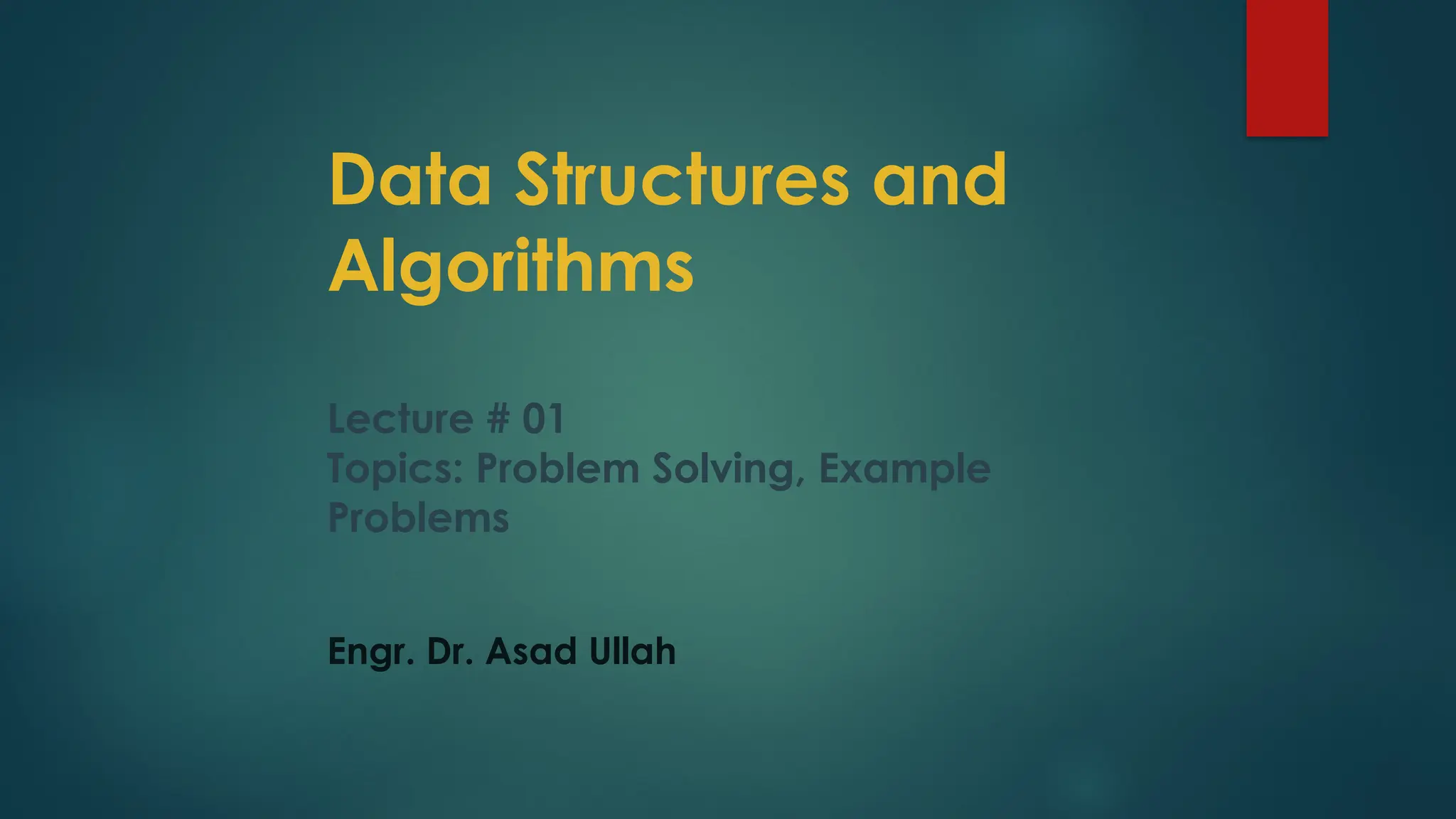 Data Structures and Algorithms

Lecture # 01
Topics: Problem Solving, Example Problems

Engr. Dr. Asad Ullah